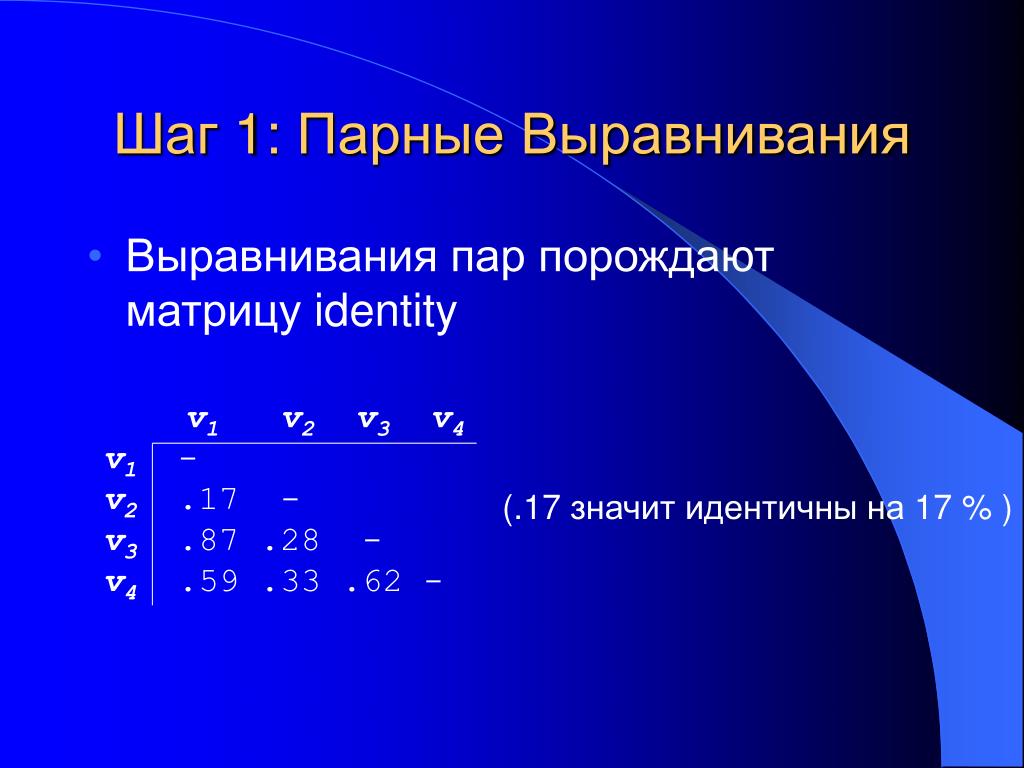 Шаг 1: Парные Выравнивания

• Выравнивания пар порождают матрицу identity

|  | $v_1$ | $v_2$ | $v_3$ | $v_4$ |
|---|---|---|---|---|
| $v_1$ | - |  |  |  |
| $v_2$ | .17 | - |  |  |
| $v_3$ | .87 | .28 | - |  |
| $v_4$ | .59 | .33 | .62 | - |

(.17 значит идентичны на 17 % )